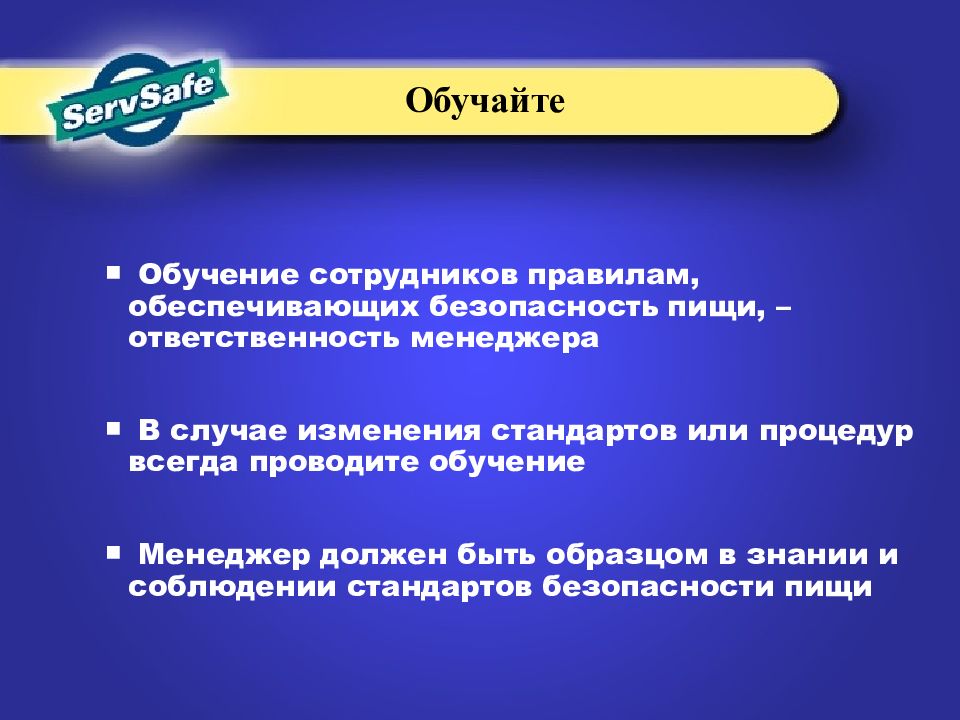 ServSafe®

Обучайте

▪ Обучение сотрудников правилам, обеспечивающих безопасность пищи, – ответственность менеджера

▪ В случае изменения стандартов или процедур всегда проводите обучение

▪ Менеджер должен быть образцом в знании и соблюдении стандартов безопасности пищи